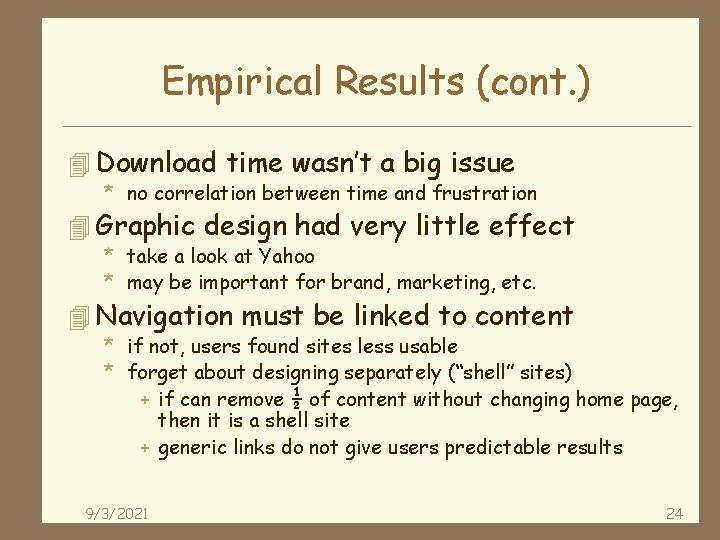 Empirical Results (cont.)

Download time wasn't a big issue
* no correlation between time and frustration

Graphic design had very little effect
* take a look at Yahoo
* may be important for brand, marketing, etc.

Navigation must be linked to content
* if not, users found sites less usable
* forget about designing separately ("shell" sites)
+ if can remove $\frac{1}{2}$ of content without changing home page, then it is a shell site
+ generic links do not give users predictable results

9/3/2021

24